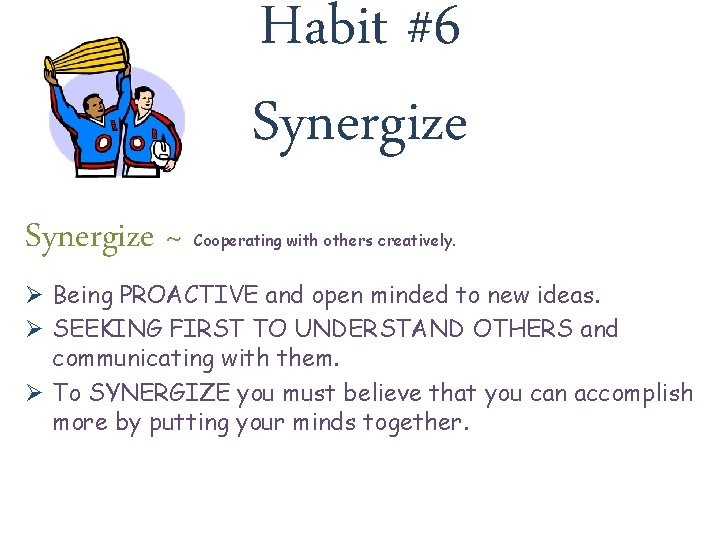 Habit #6

Synergize

Synergize ~ Cooperating with others creatively.

➢ Being PROACTIVE and open minded to new ideas.
➢ SEEKING FIRST TO UNDERSTAND OTHERS and communicating with them.
➢ To SYNERGIZE you must believe that you can accomplish more by putting your minds together.